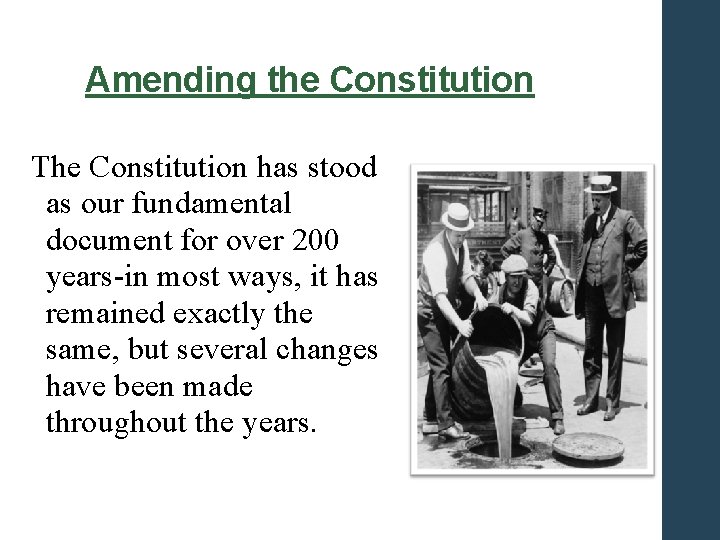 Amending the Constitution

The Constitution has stood as our fundamental document for over 200 years-in most ways, it has remained exactly the same, but several changes have been made throughout the years.